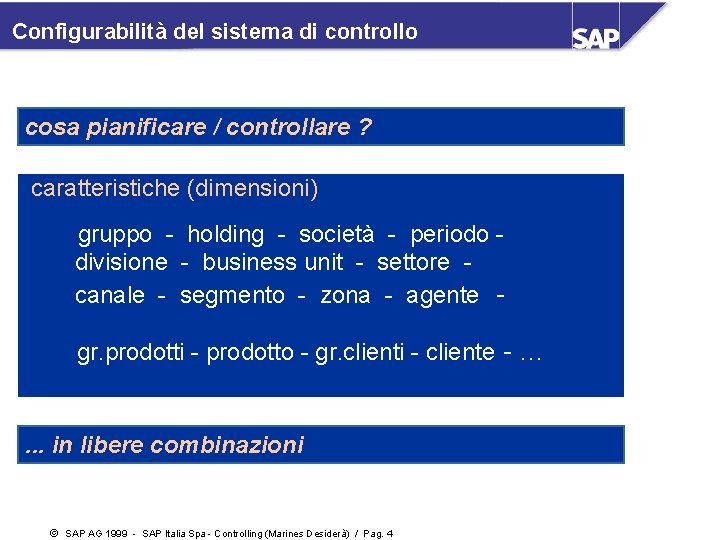 Configurabilità del sistema di controllo

SAP

cosa pianificare / controllare ?

caratteristiche (dimensioni)

gruppo - holding - società - periodo - divisione - business unit - settore - canale - segmento - zona - agente -

gr.prodotti - prodotto - gr.clienti - cliente - …

... in libere combinazioni

© SAP AG 1999 - SAP Italia Spa - Controlling (Marines Desiderà) / Pag. 4